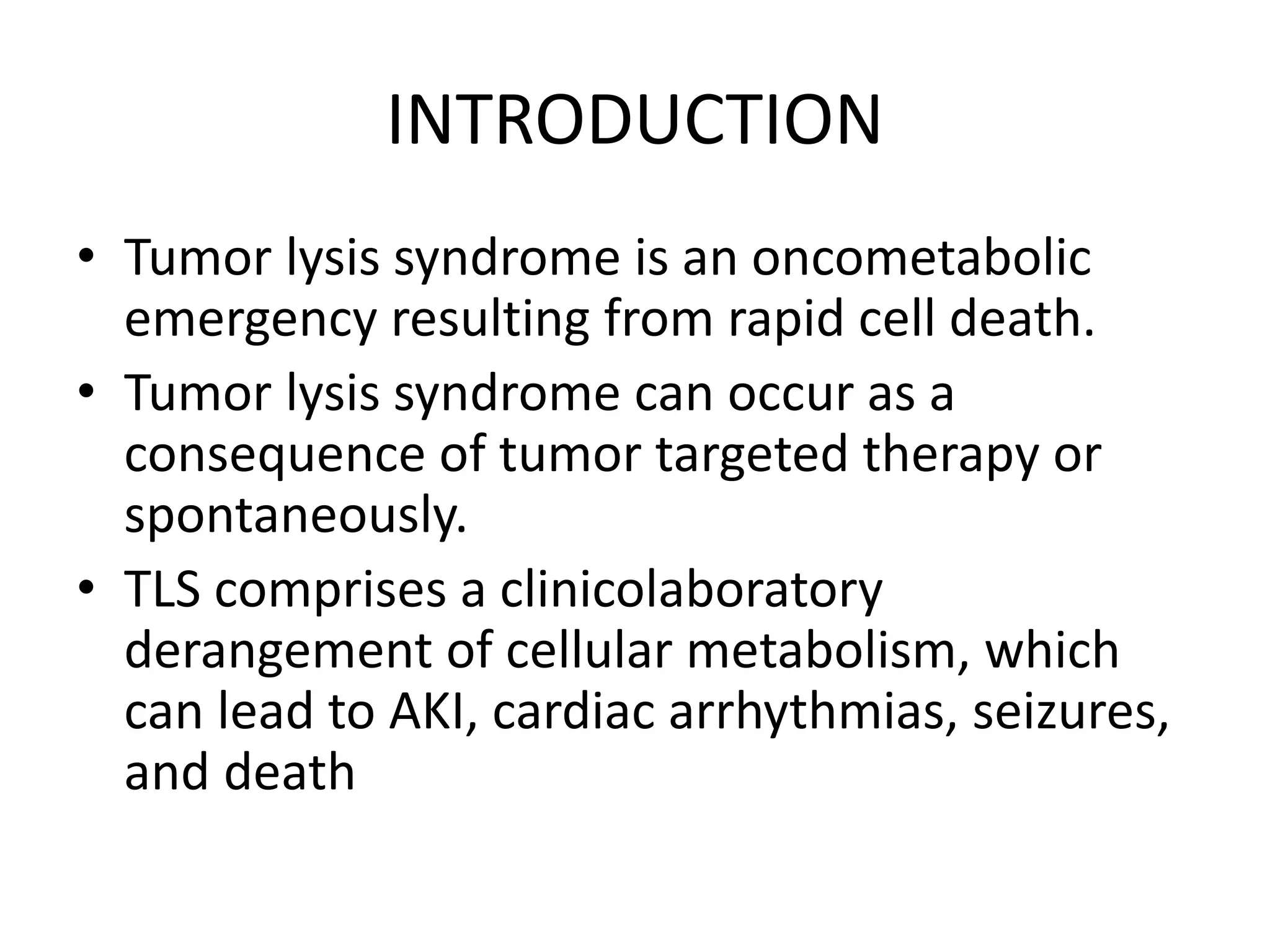 INTRODUCTION

• Tumor lysis syndrome is an oncometabolic emergency resulting from rapid cell death.
• Tumor lysis syndrome can occur as a consequence of tumor targeted therapy or spontaneously.
• TLS comprises a clinicolaboratory derangement of cellular metabolism, which can lead to AKI, cardiac arrhythmias, seizures, and death